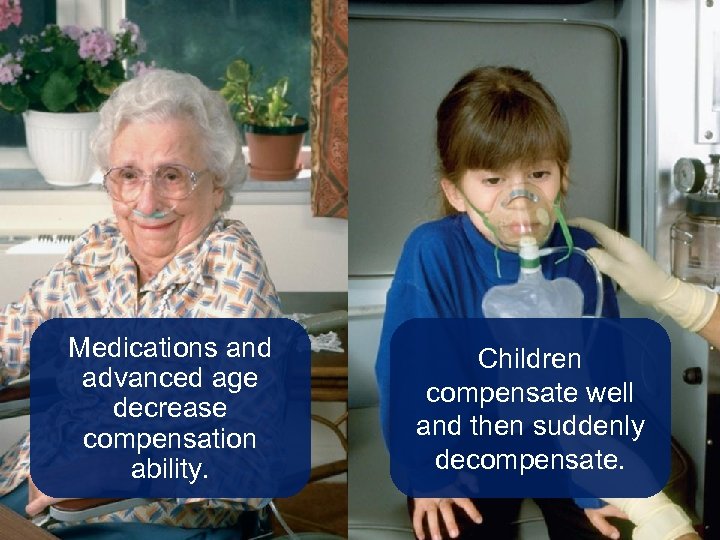 Medications and advanced age decrease compensation ability.

Children compensate well and then suddenly decompensate.